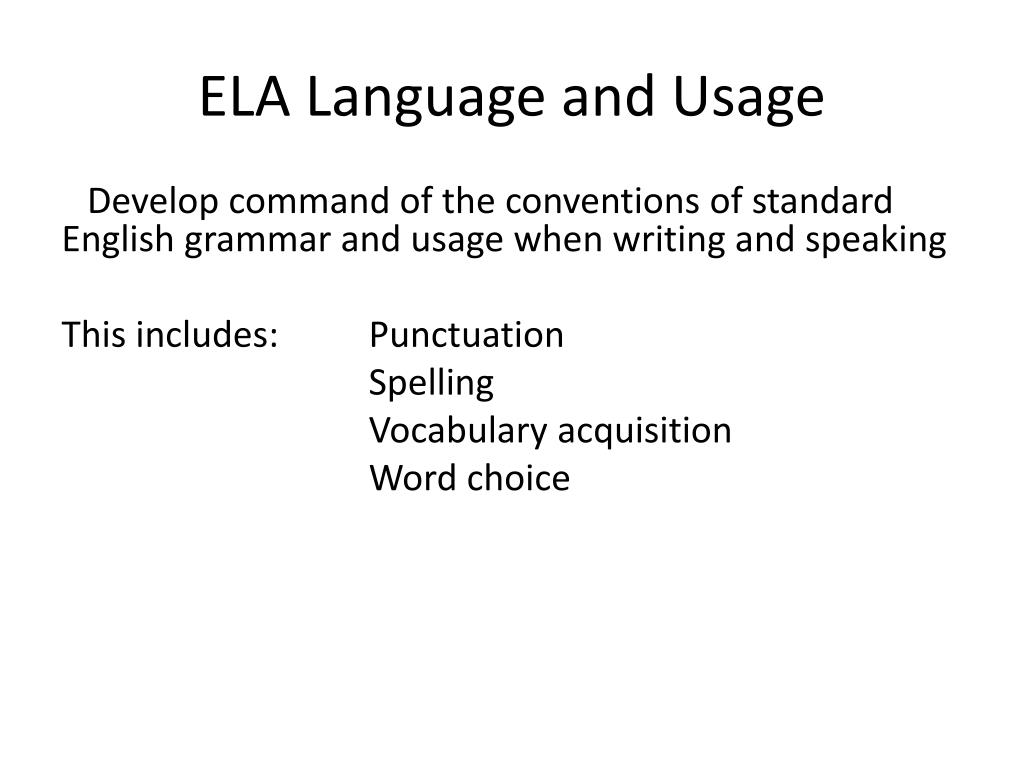 ELA Language and Usage

Develop command of the conventions of standard English grammar and usage when writing and speaking

This includes: Punctuation
Spelling
Vocabulary acquisition
Word choice